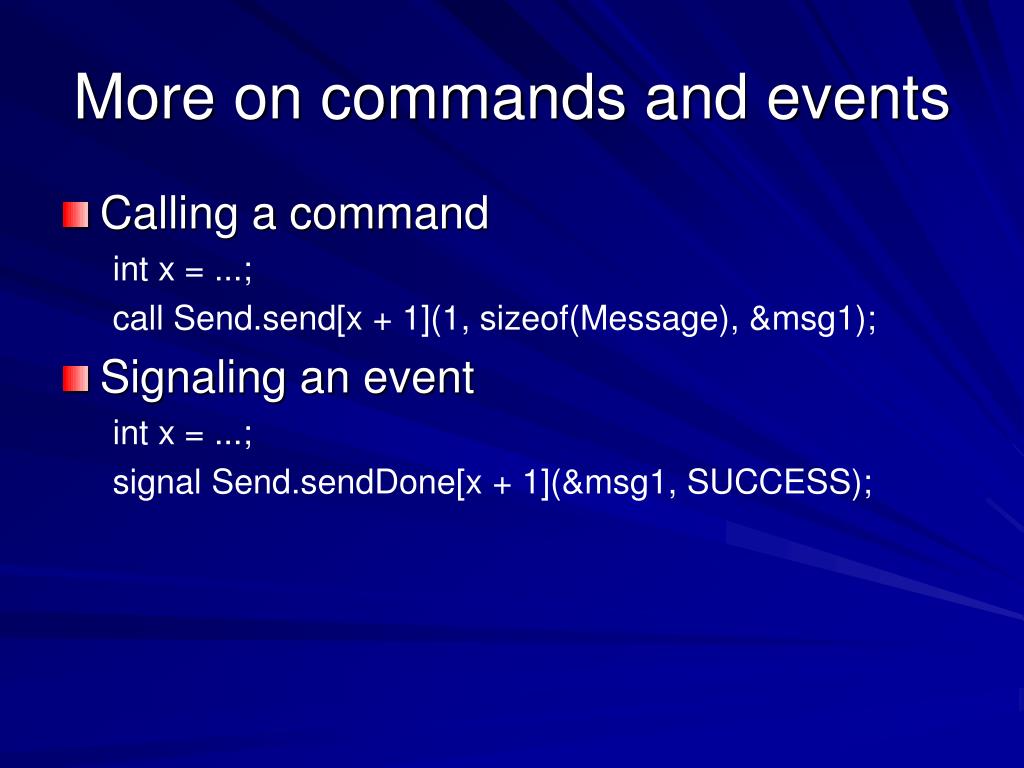 More on commands and events

Calling a command

int x = ...;

call Send.send[x + 1](1, sizeof(Message), &msg1);

Signaling an event

int x = ...;

signal Send.sendDone[x + 1](&msg1, SUCCESS);